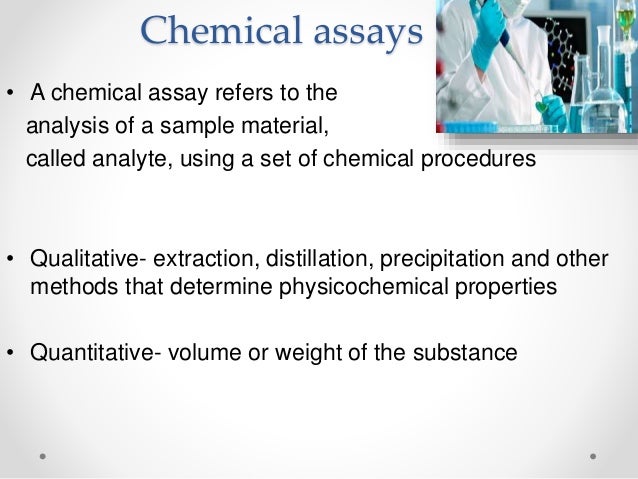 Chemical assays

• A chemical assay refers to the analysis of a sample material, called analyte, using a set of chemical procedures

• Qualitative- extraction, distillation, precipitation and other methods that determine physicochemical properties

• Quantitative- volume or weight of the substance